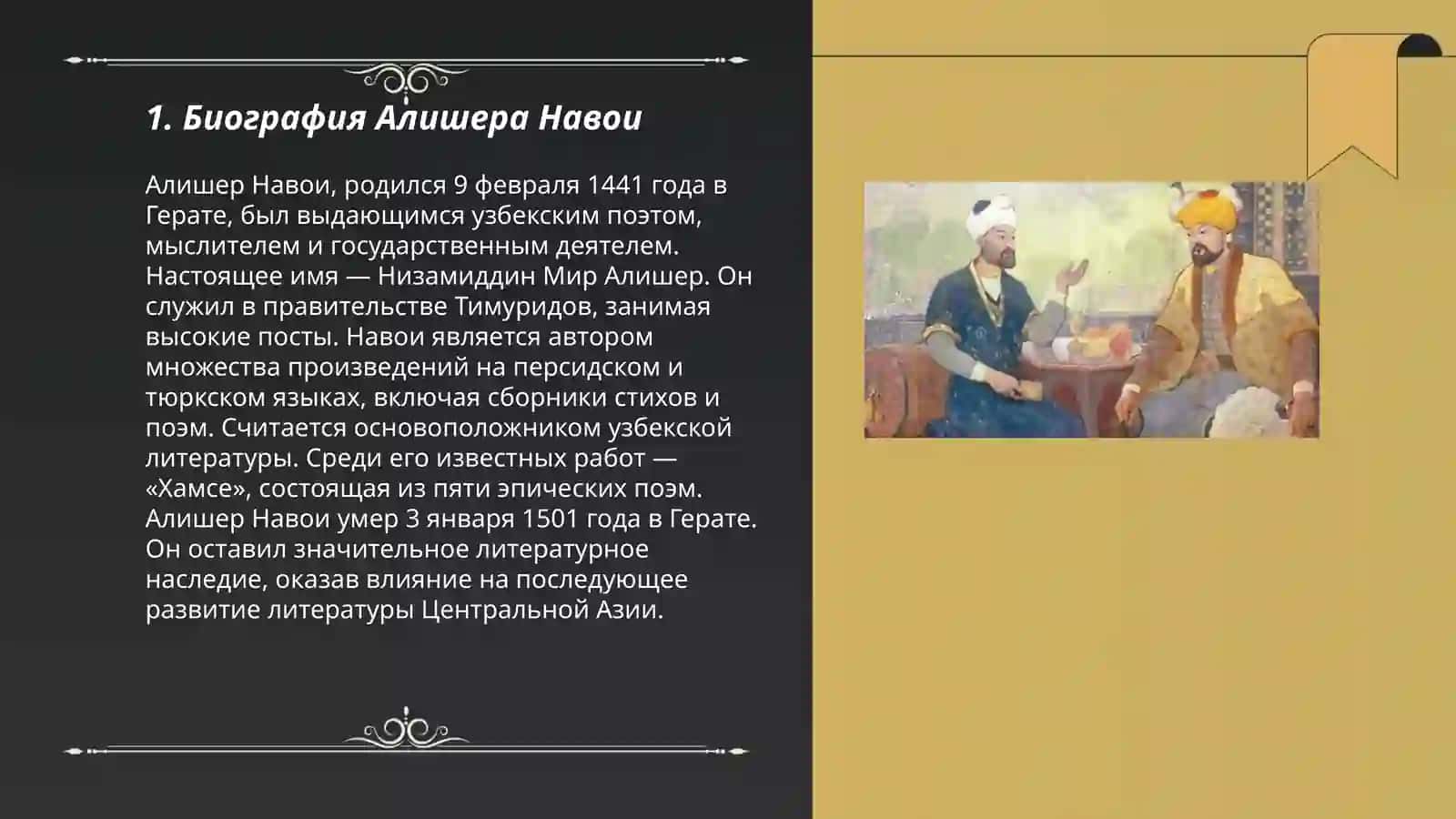 1. Биография Алишера Навои

Алишер Навои, родился 9 февраля 1441 года в Герате, был выдающимся узбекским поэтом, мыслителем и государственным деятелем. Настоящее имя — Низамиддин Мир Алишер. Он служил в правительстве Тимуридов, занимая высокие посты. Навои является автором множества произведений на персидском и тюркском языках, включая сборники стихов и поэм. Считается основоположником узбекской литературы. Среди его известных работ — «Хамсе», состоящая из пяти эпических поэм. Алишер Навои умер 3 января 1501 года в Герате. Он оставил значительное литературное наследие, оказав влияние на последующее развитие литературы Центральной Азии.